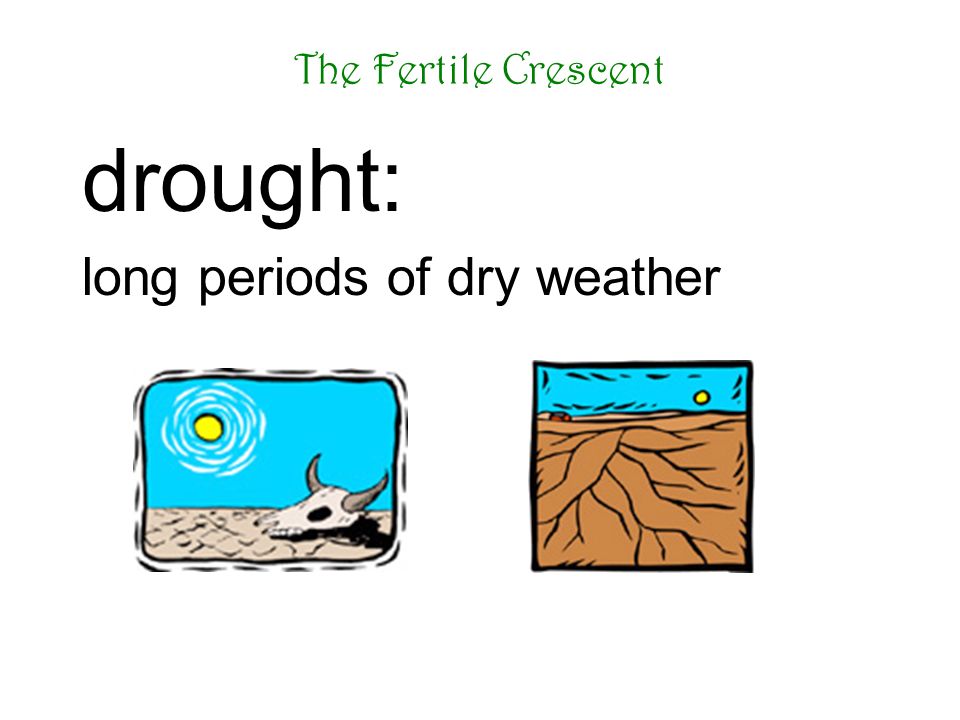 The Fertile Crescent

drought:

long periods of dry weather